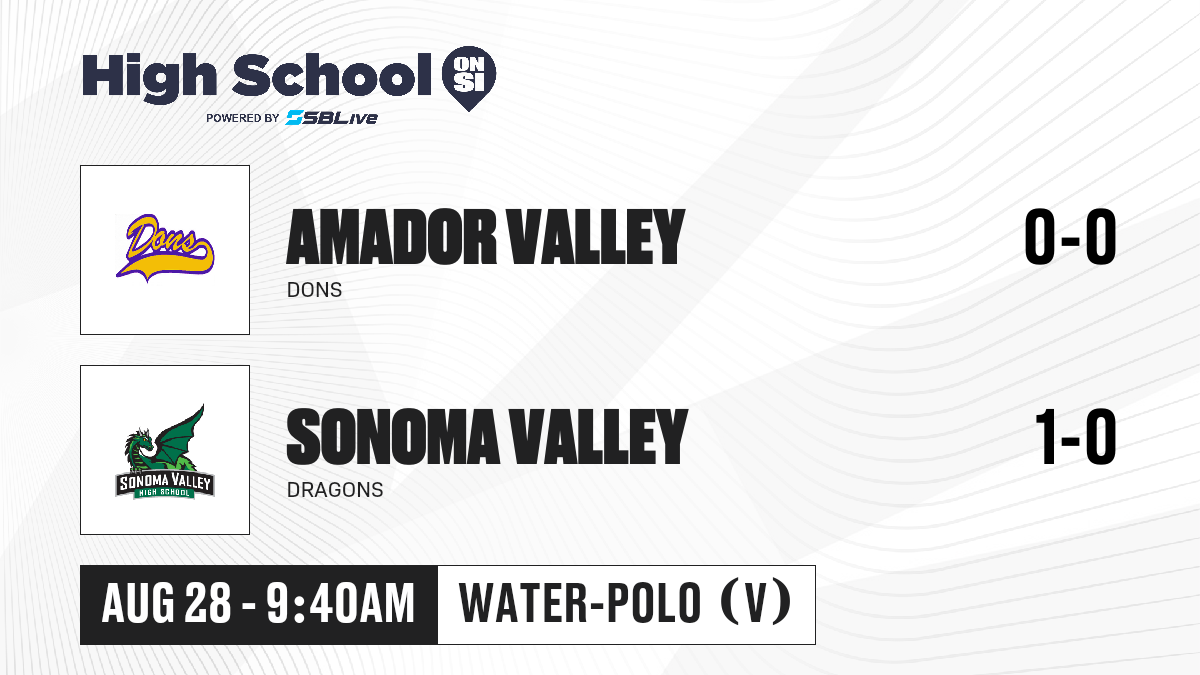 High School ON SI
POWERED BY SBLive

Dons
AMADOR VALLEY
DONS
0-0

SONOMA VALLEY HIGH SCHOOL
SONOMA VALLEY
DRAGONS
1-0

AUG 28 - 9:40AM
WATER-POLO (V)